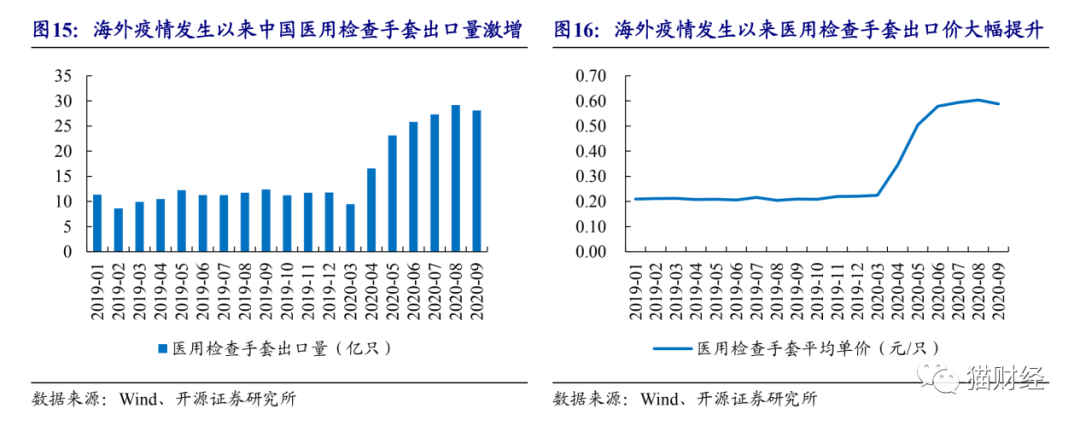 图15：海外疫情发生以来中国医用检查手套出口量激增

35
30
25
20
15
10
5
0

2019-01
2019-02
2019-03
2019-04
2019-05
2019-06
2019-07
2019-08
2019-09
2019-10
2019-11
2019-12
2020-03
2020-04
2020-05
2020-06
2020-07
2020-08
2020-09

医用检查手套出口量（亿只）

数据来源：Wind、开源证券研究所

图16：海外疫情发生以来医用检查手套出口价大幅提升

0.70
0.60
0.50
0.40
0.30
0.20
0.10
0.00

2019-01
2019-02
2019-03
2019-04
2019-05
2019-06
2019-07
2019-08
2019-09
2019-10
2019-11
2019-12
2020-03
2020-04
2020-05
2020-06
2020-07
2020-08
2020-09

医用检查手套平均单价（元/只）

数据来源：Wind、开源证券研究所

猫财经